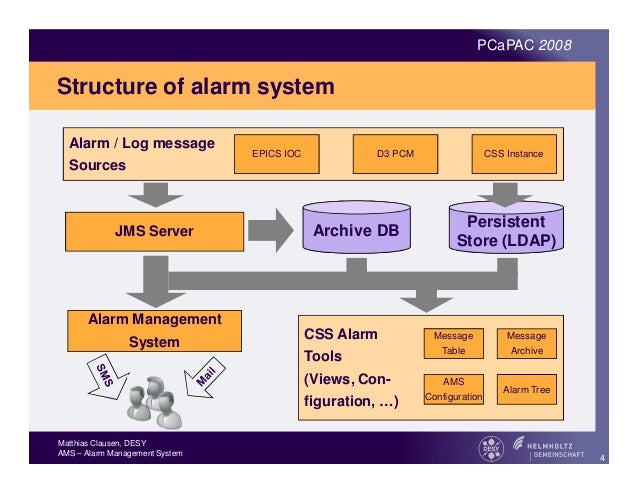 PCaPAC 2008

Structure of alarm system

Alarm / Log message Sources

EPICS IOC

D3 PCM

CSS Instance

JMS Server

Archive DB

Persistent Store (LDAP)

Alarm Management System

SMS

Mail

CSS Alarm Tools (Views, Configuration, …)

Message Table

Message Archive

AMS Configuration

Alarm Tree

Matthias Clausen, DESY
AMS – Alarm Management System

DESY

HELMHOLTZ GEMEINSCHAFT

4